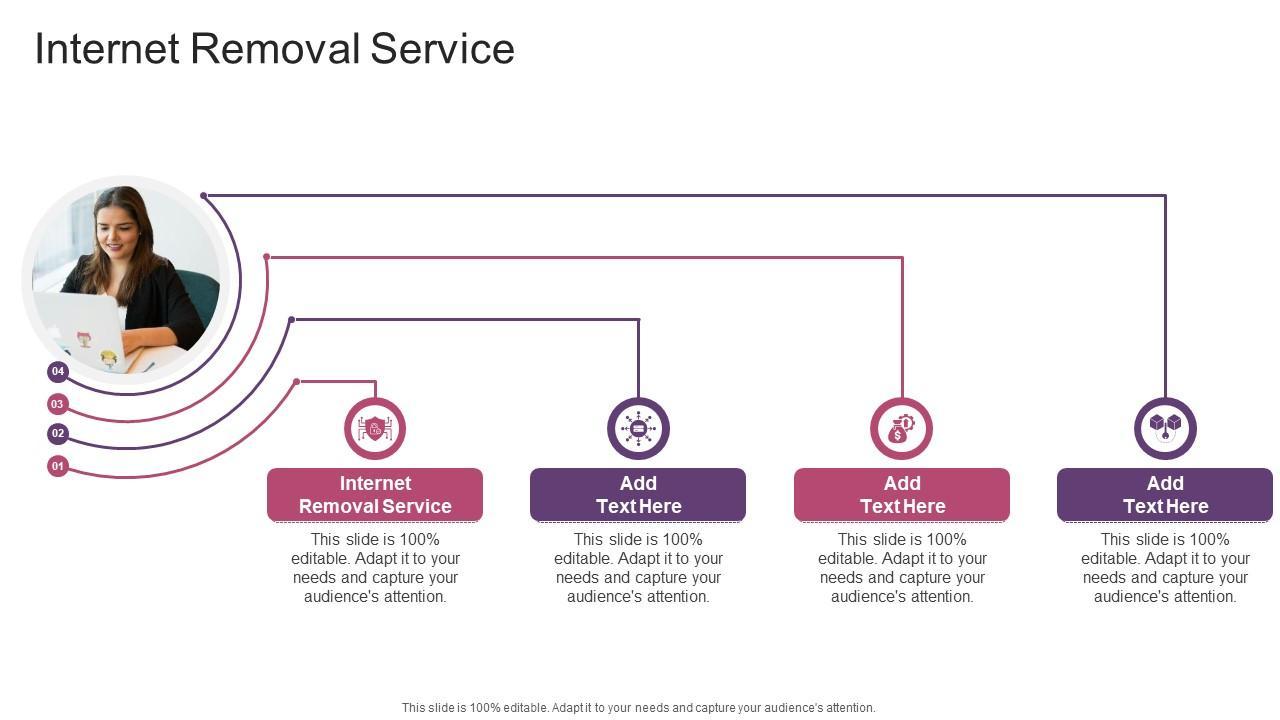 Internet Removal Service

04

03

02

01

Internet Removal Service

This slide is 100% editable. Adapt it to your needs and capture your audience's attention.

Add Text Here

This slide is 100% editable. Adapt it to your needs and capture your audience's attention.

Add Text Here

This slide is 100% editable. Adapt it to your needs and capture your audience's attention.

Add Text Here

This slide is 100% editable. Adapt it to your needs and capture your audience's attention.

This slide is 100% editable. Adapt it to your needs and capture your audience's attention.